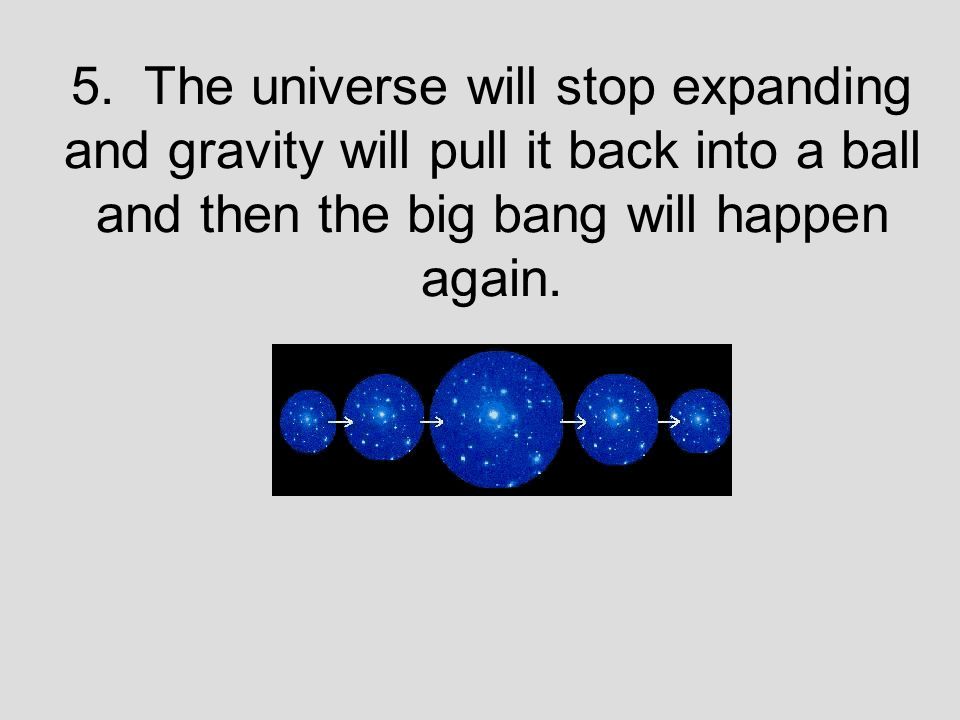 5. The universe will stop expanding and gravity will pull it back into a ball and then the big bang will happen again.